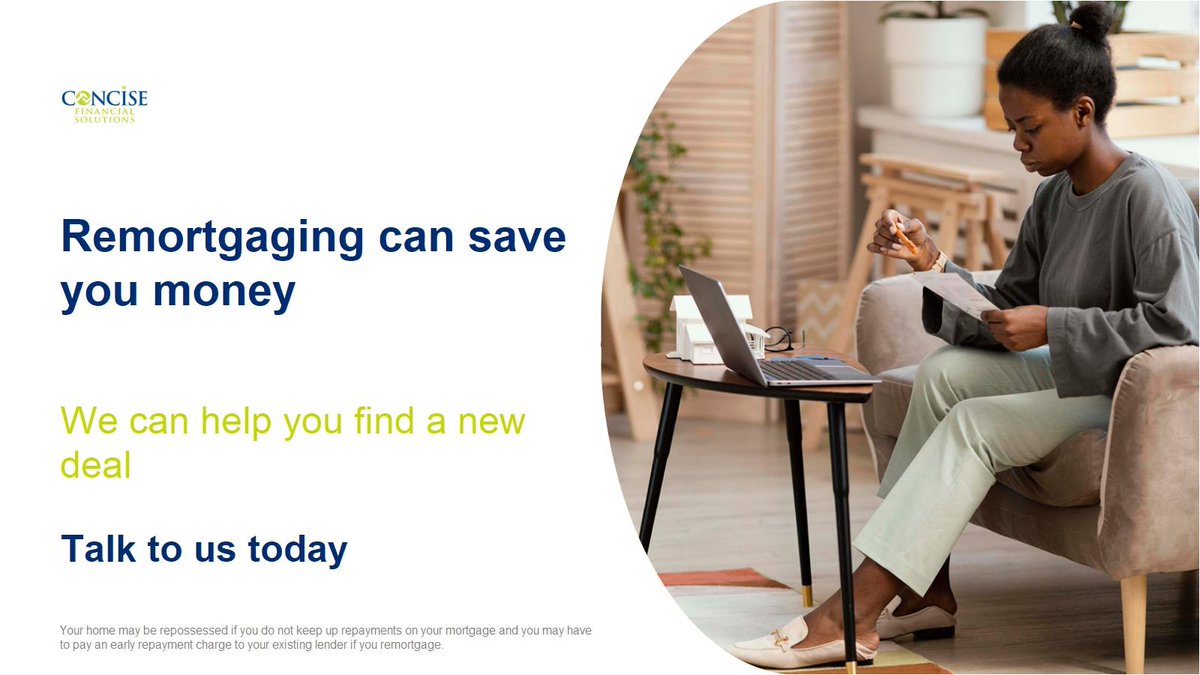 CONCISE
FINANCIAL
SOLUTIONS

Remortgaging can save you money

We can help you find a new deal

Talk to us today

Your home may be repossessed if you do not keep up repayments on your mortgage and you may have to pay an early repayment charge to your existing lender if you remortgage.